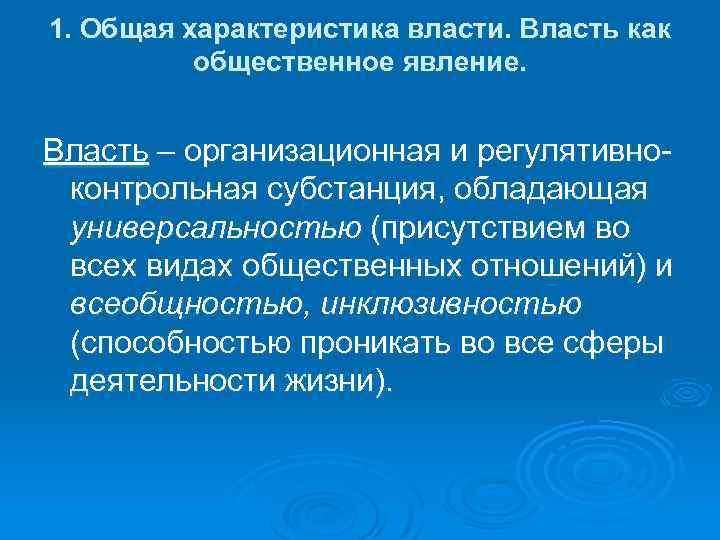 1. Общая характеристика власти. Власть как общественное явление.

Власть – организационная и регулятивно-контрольная субстанция, обладающая универсальностью (присутствием во всех видах общественных отношений) и всеобщностью, инклюзивностью (способностью проникать во все сферы деятельности жизни).